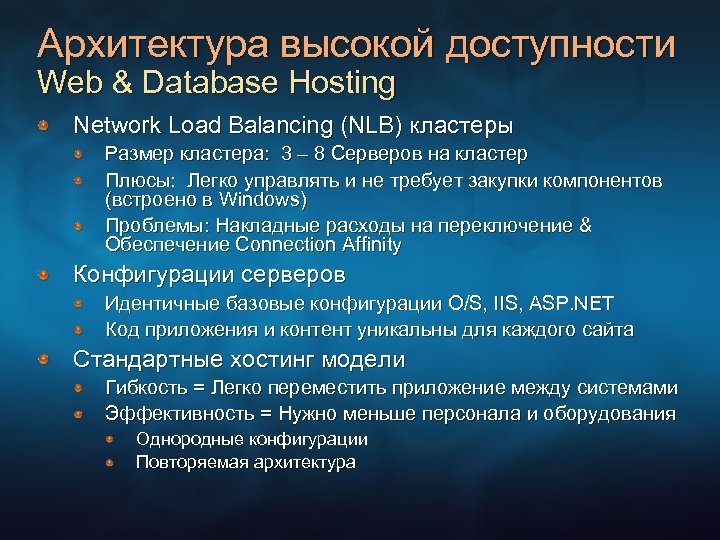 Архитектура высокой доступности
Web & Database Hosting

Network Load Balancing (NLB) кластеры
Размер кластера: 3 – 8 Серверов на кластер
Плюсы: Легко управлять и не требует закупки компонентов (встроено в Windows)
Проблемы: Накладные расходы на переключение & Обеспечение Connection Affinity
Конфигурации серверов
Идентичные базовые конфигурации O/S, IIS, ASP.NET
Код приложения и контент уникальны для каждого сайта
Стандартные хостинг модели
Гибкость = Легко переместить приложение между системами
Эффективность = Нужно меньше персонала и оборудования
Однородные конфигурации
Повторяемая архитектура